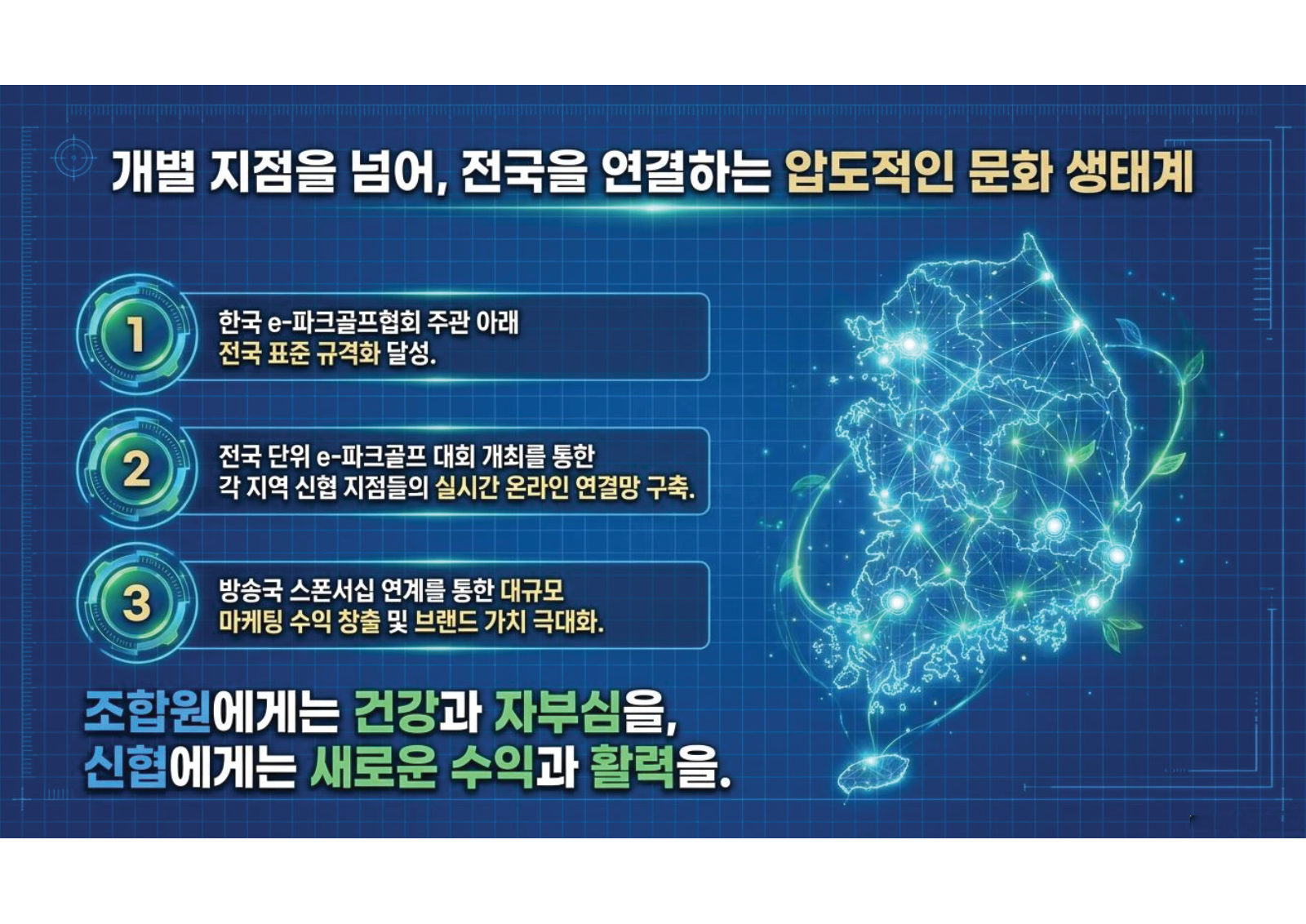 개별 지점을 넘어, 전국을 연결하는 압도적인 문화 생태계

1

한국 e-파크골프협회 주관 아래 전국 표준 규격화 달성.

2

전국 단위 e-파크골프 대회 개최를 통한 각 지역 신협 지점들의 실시간 온라인 연결망 구축.

3

방송국 스폰서십 연계를 통한 대규모 마케팅 수익 창출 및 브랜드 가치 극대화.

조합원에게는 건강과 자부심을,
신협에게는 새로운 수익과 활력을.